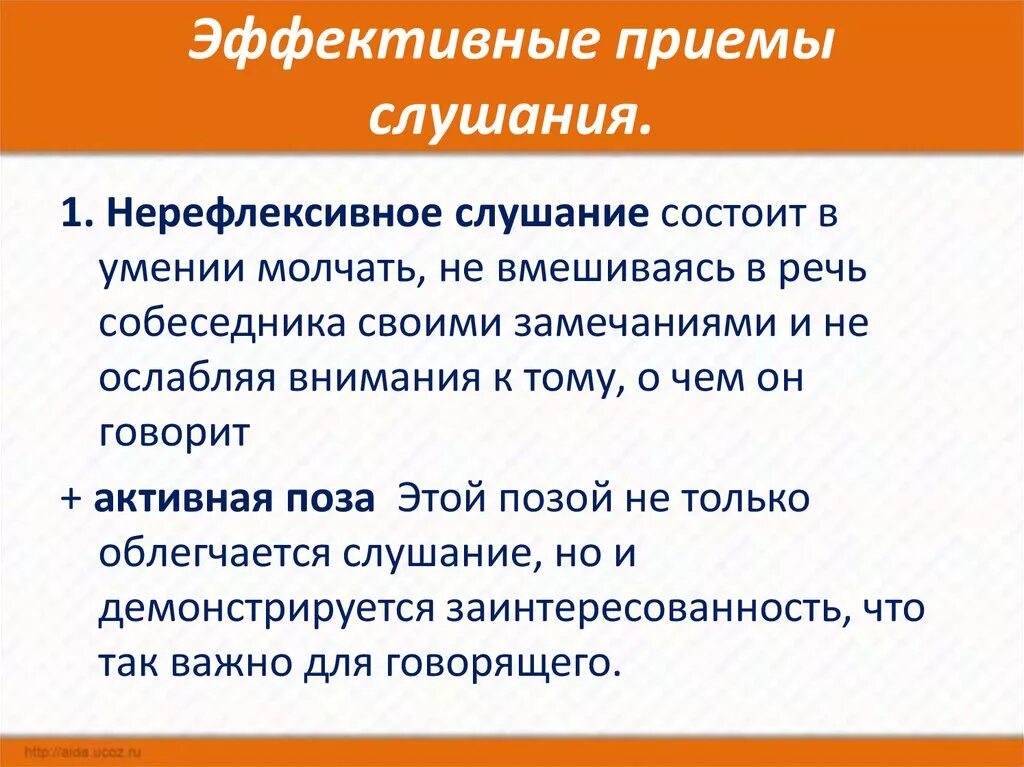 Эффективные приемы слушания.

1. Нерефлексивное слушание состоит в умении молчать, не вмешиваясь в речь собеседника своими замечаниями и не ослабляя внимания к тому, о чем он говорит

+ активная поза Этой позой не только облегчается слушание, но и демонстрируется заинтересованность, что так важно для говорящего.

http://aida.ucoz.ru